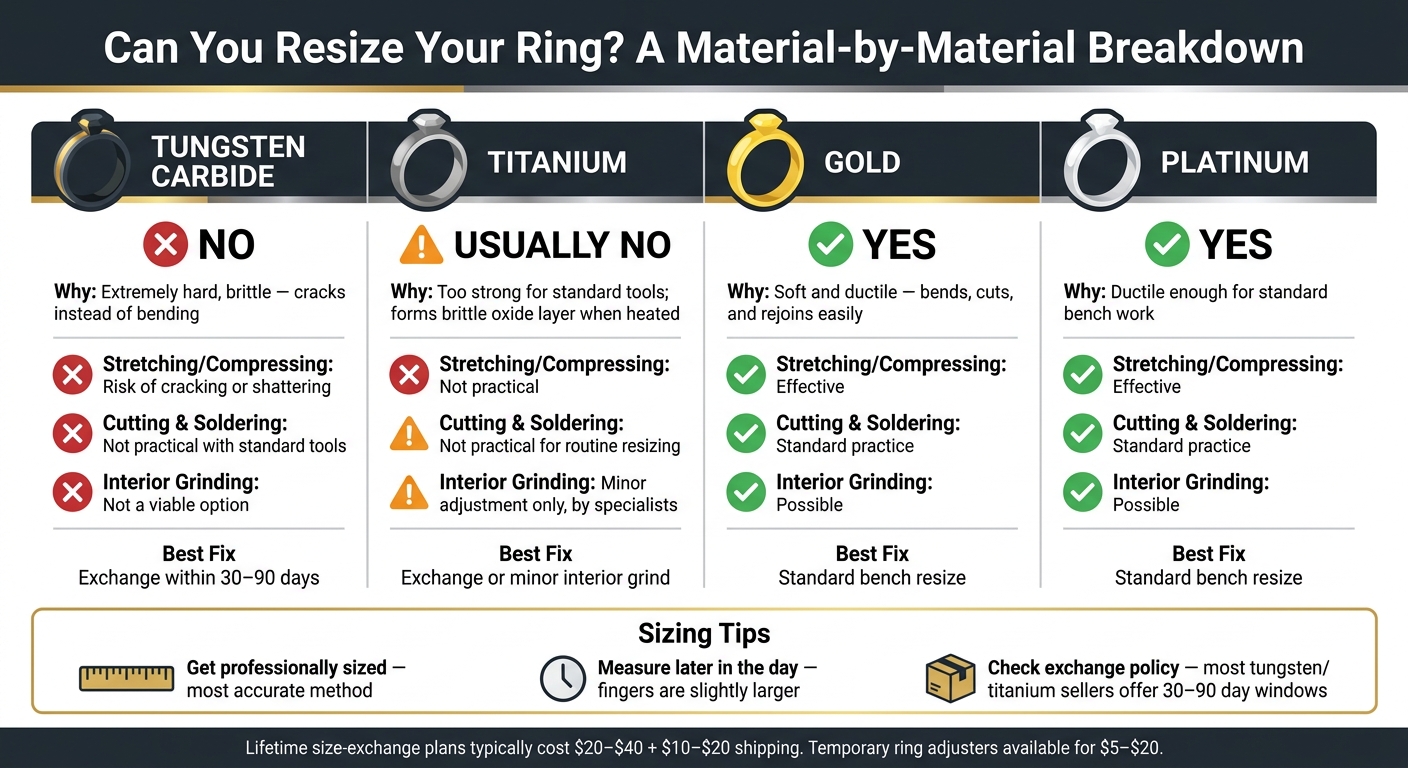 Can You Resize Your Ring? A Material-by-Material Breakdown

TUNGSTEN CARBIDE

NO

Why: Extremely hard, brittle — cracks instead of bending

Stretching/Compressing: Risk of cracking or shattering

Cutting & Soldering: Not practical with standard tools

Interior Grinding: Not a viable option

Best Fix
Exchange within 30–90 days

TITANIUM

USUALLY NO

Why: Too strong for standard tools; forms brittle oxide layer when heated

Stretching/Compressing: Not practical

Cutting & Soldering: Not practical for routine resizing

Interior Grinding: Minor adjustment only, by specialists

Best Fix
Exchange or minor interior grind

GOLD

YES

Why: Soft and ductile — bends, cuts, and rejoins easily

Stretching/Compressing: Effective

Cutting & Soldering: Standard practice

Interior Grinding: Possible

Best Fix
Standard bench resize

PLATINUM

YES

Why: Ductile enough for standard bench work

Stretching/Compressing: Effective

Cutting & Soldering: Standard practice

Interior Grinding: Possible

Best Fix
Standard bench resize

Sizing Tips

Get professionally sized — most accurate method

Measure later in the day — fingers are slightly larger

Check exchange policy — most tungsten/titanium sellers offer 30–90 day windows

Lifetime size-exchange plans typically cost \$20–\$40 + \$10–\$20 shipping. Temporary ring adjusters available for \$5–\$20.